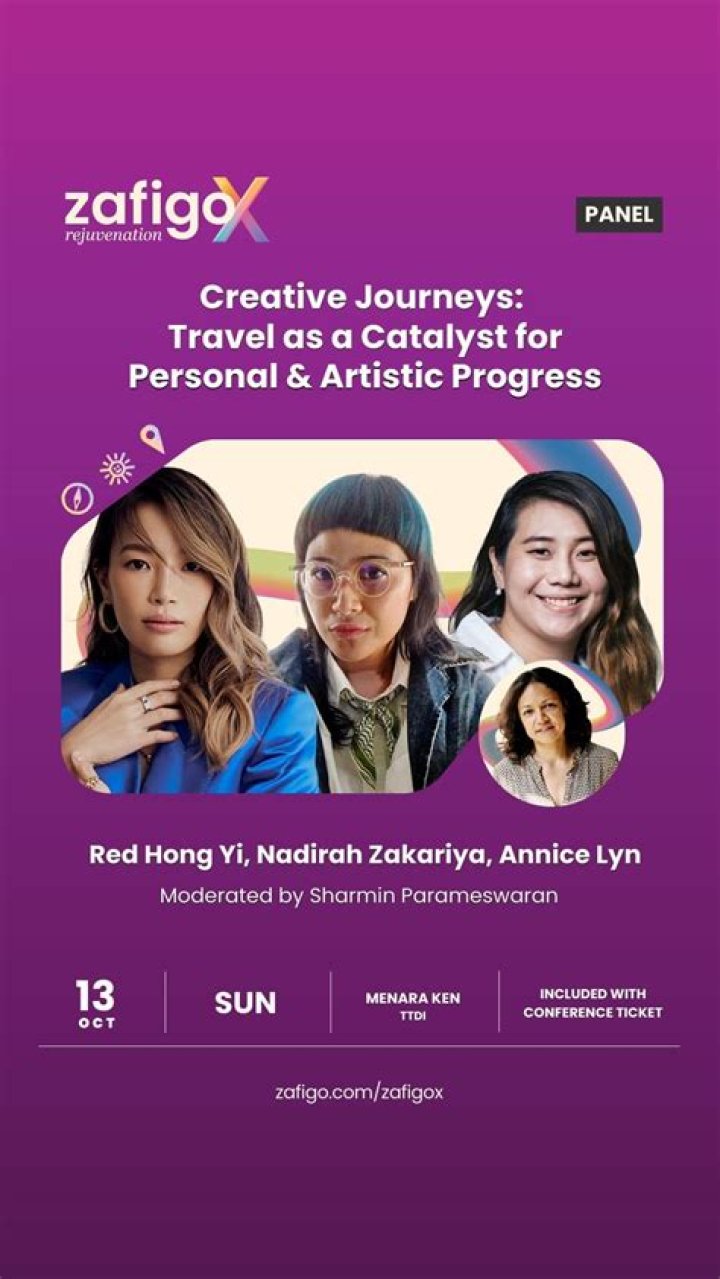 zafigoX
rejuvenation

PANEL

Creative Journeys: Travel as a Catalyst for Personal & Artistic Progress

Red Hong Yi, Nadirah Zakariya, Annice Lyn

Moderated by Sharmin Parameswaran

13 OCT

SUN

MENARA KEN TTDI

INCLUDED WITH CONFERENCE TICKET

zafigo.com/zafigox